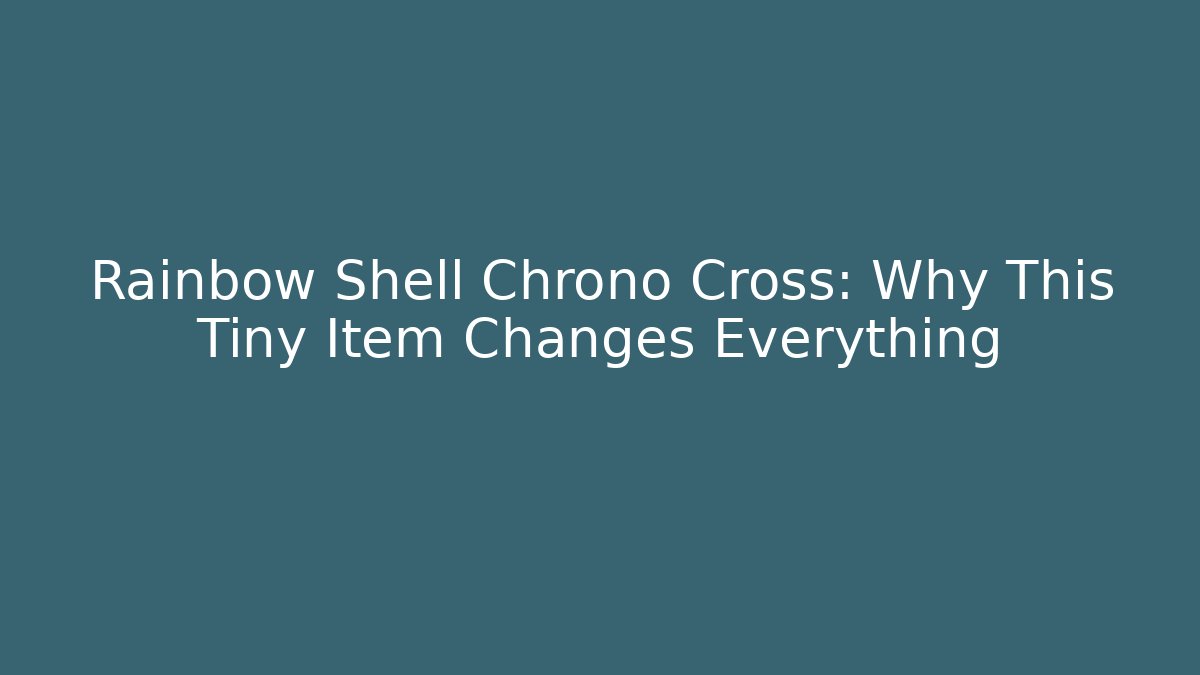 Rainbow Shell Chrono Cross: Why This Tiny Item Changes Everything